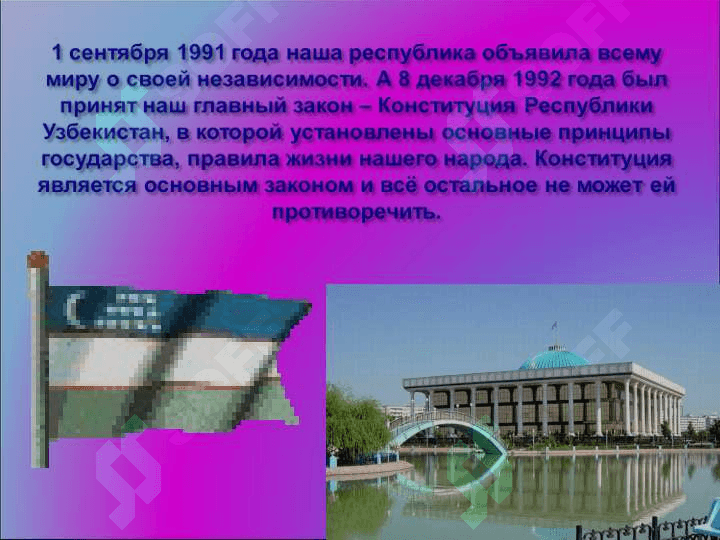 1 сентября 1991 года наша республика объявила всему миру о своей независимости. А 8 декабря 1992 года был принят наш главный закон – Конституция Республики Узбекистан, в которой установлены основные принципы государства, правила жизни нашего народа. Конституция является основным законом и всё остальное не может ей противоречить.